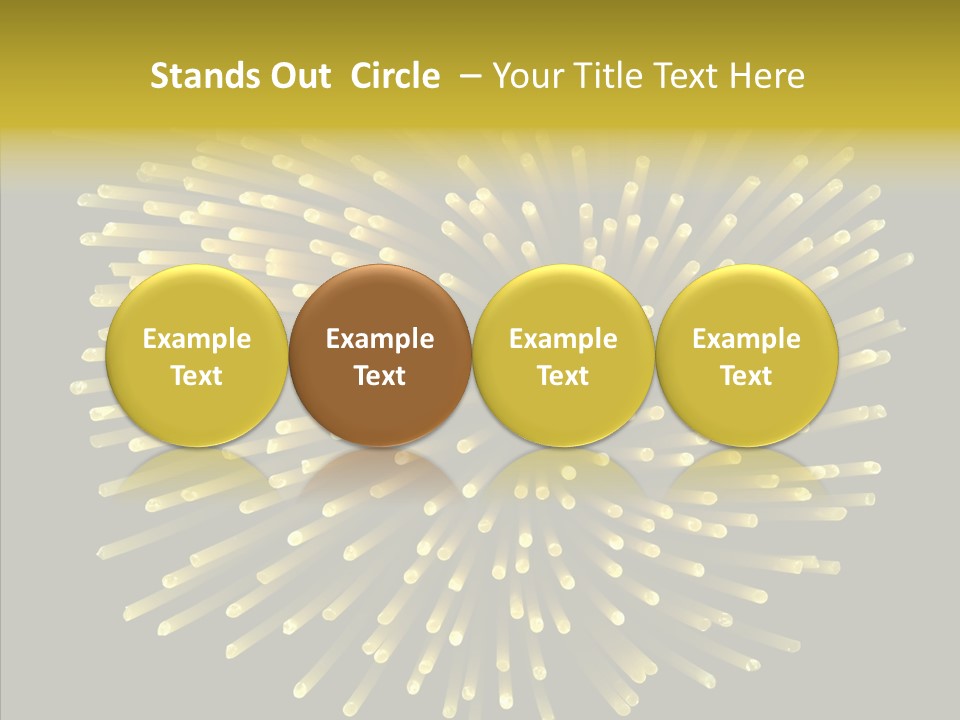 Stands Out Circle – Your Title Text Here

Example Text

Example Text

Example Text

Example Text